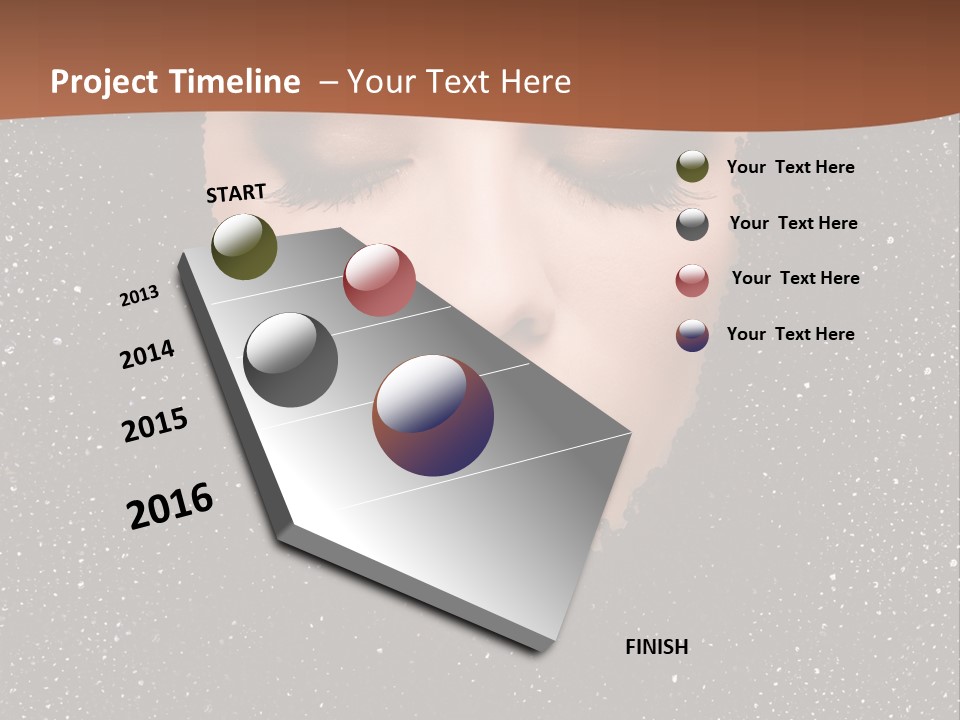 Project Timeline – Your Text Here

START

2013

2014

2015

2016

FINISH

Your Text Here

Your Text Here

Your Text Here

Your Text Here